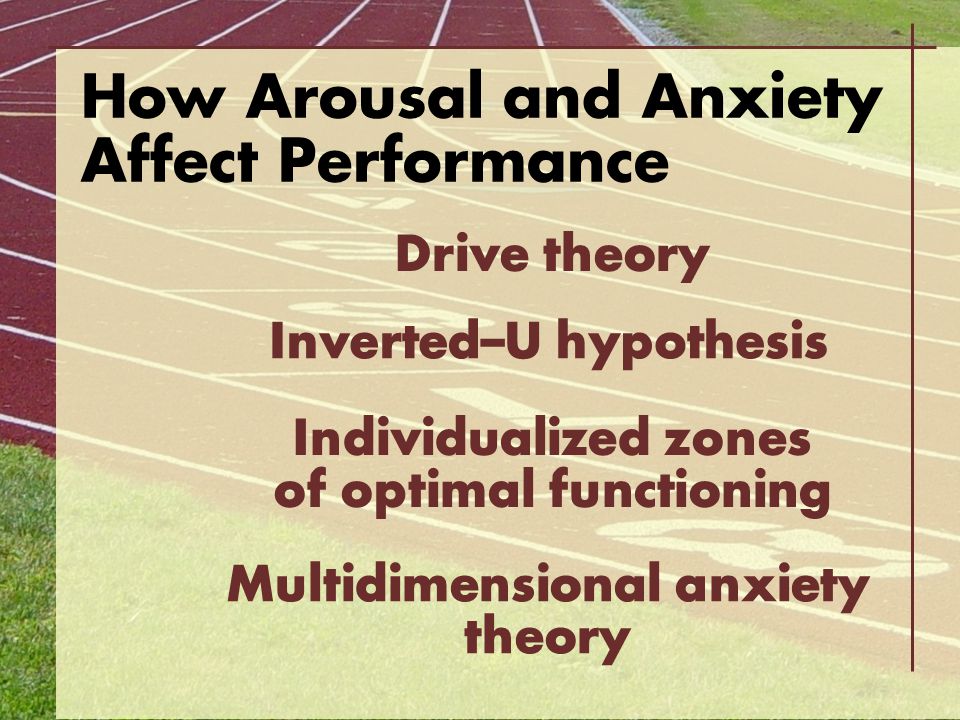 How Arousal and Anxiety Affect Performance

Drive theory

Inverted–U hypothesis

Individualized zones of optimal functioning

Multidimensional anxiety theory